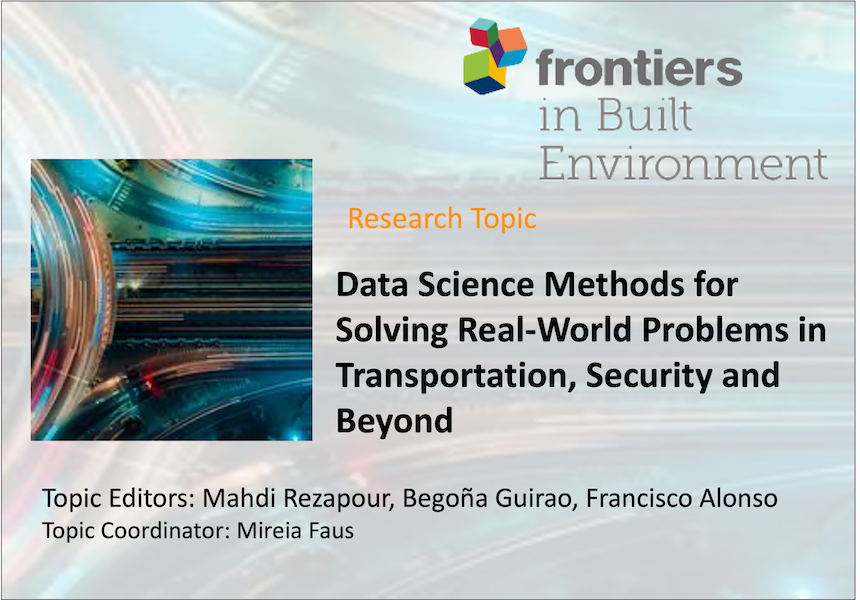 frontiers
in Built
Environment

Research Topic

Data Science Methods for Solving Real-World Problems in Transportation, Security and Beyond

Topic Editors: Mahdi Rezapour, Begoña Guirao, Francisco Alonso
Topic Coordinator: Mireia Faus